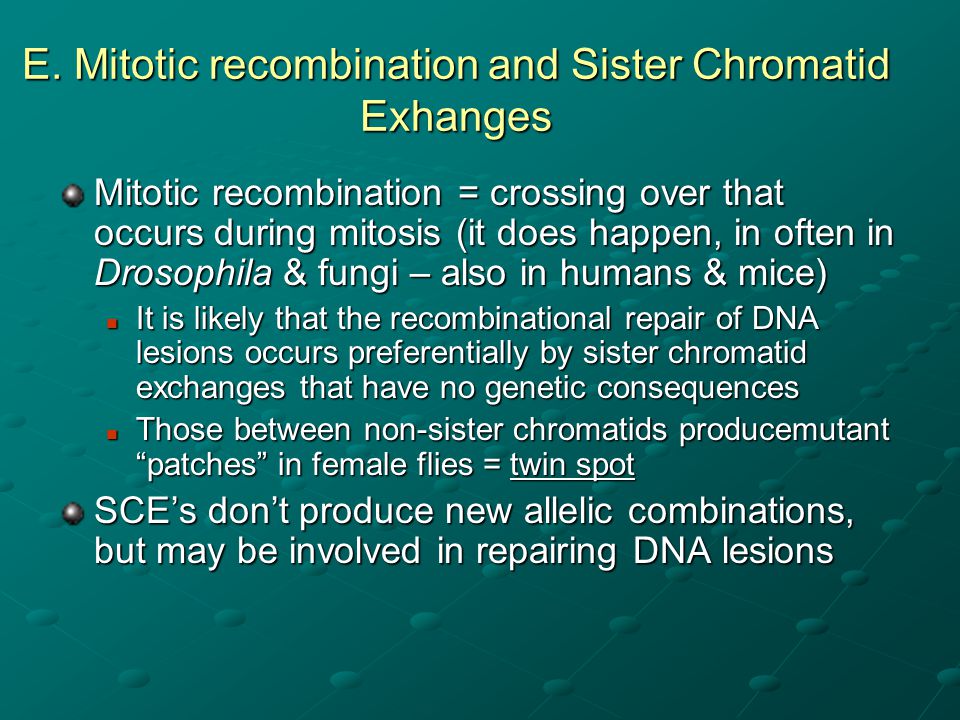 E. Mitotic recombination and Sister Chromatid Exhanges

Mitotic recombination = crossing over that occurs during mitosis (it does happen, in often in Drosophila & fungi – also in humans & mice)

It is likely that the recombinational repair of DNA lesions occurs preferentially by sister chromatid exchanges that have no genetic consequences

Those between non-sister chromatids producemutant “patches” in female flies = twin spot

SCE’s don’t produce new allelic combinations, but may be involved in repairing DNA lesions